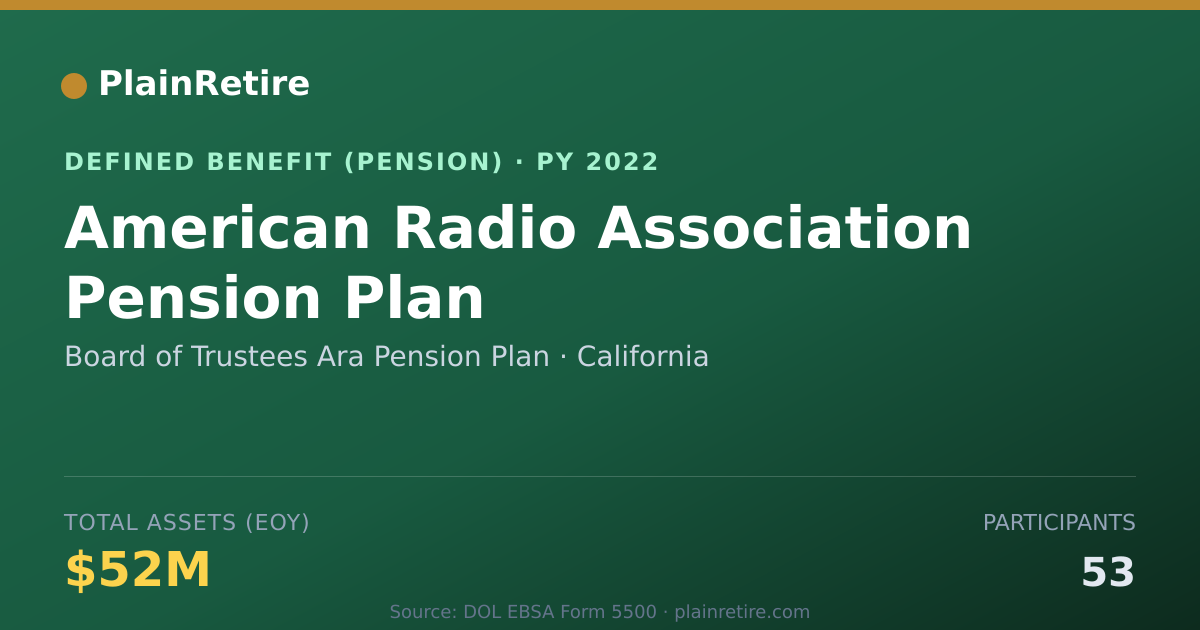 PlainRetire

DEFINED BENEFIT (PENSION) · PY 2022

American Radio Association Pension Plan

Board of Trustees Ara Pension Plan · California

TOTAL ASSETS (EOY)

$52M

PARTICIPANTS

53

Source: DOL EBSA Form 5500 · plainretire.com